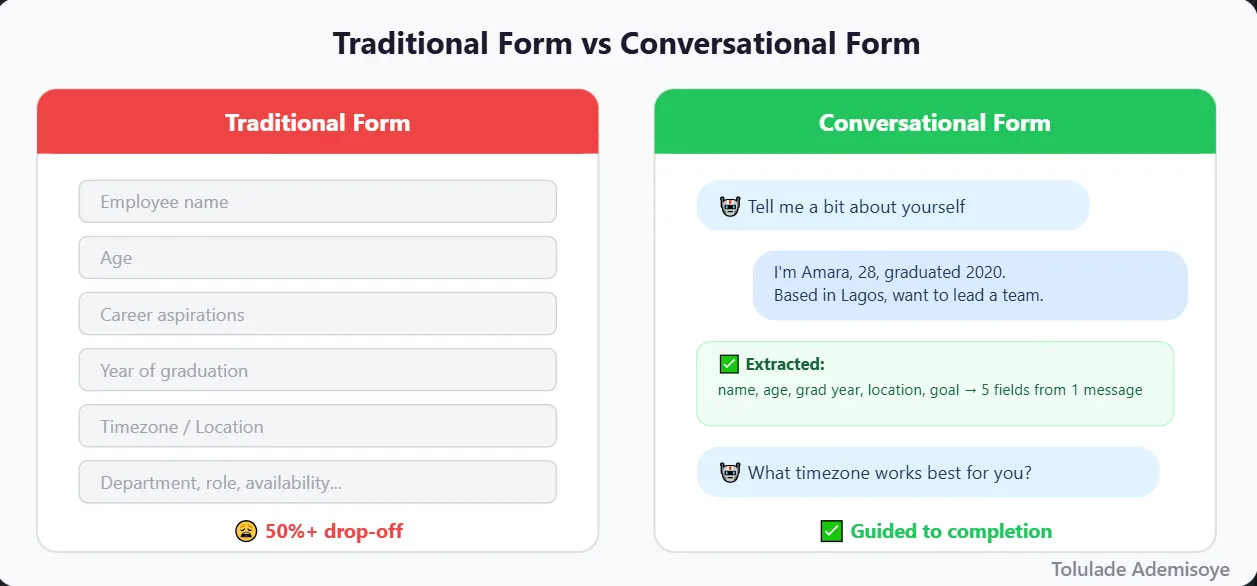 Traditional Form vs Conversational Form

Traditional Form

Employee name

Age

Career aspirations

Year of graduation

Timezone / Location

Department, role, availability...

😩 50%+ drop-off

Conversational Form

🤖 Tell me a bit about yourself

I'm Amara, 28, graduated 2020. Based in Lagos, want to lead a team.

✅ Extracted:
name, age, grad year, location, goal → 5 fields from 1 message

🤖 What timezone works best for you?

✅ Guided to completion

Tolulade Ademisoye